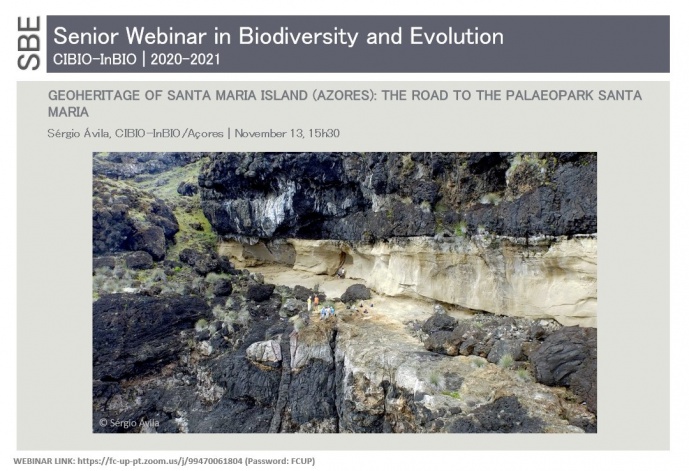 SBE
Senior Webinar in Biodiversity and Evolution
CIBIO-InBIO | 2020-2021

GEOHERITAGE OF SANTA MARIA ISLAND (AZORES): THE ROAD TO THE PALAEOPARK SANTA MARIA

Sérgio Ávila, CIBIO-InBIO/Açores | November 13, 15h30

© Sérgio Ávila

WEBINAR LINK: https://fc-up-pt.zoom.us/j/99470061804 (Password: FCUP)